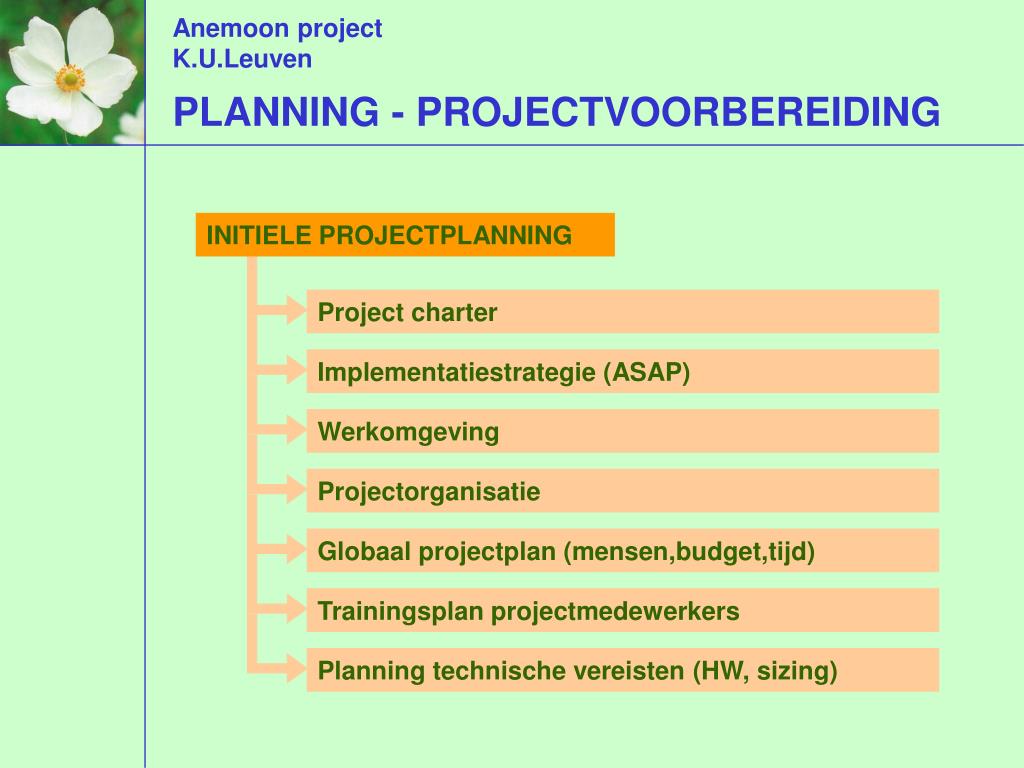 Anemoon project
K.U.Leuven

PLANNING - PROJECTVOORBEREIDING

INITIELE PROJECTPLANNING

Project charter

Implementatiestrategie (ASAP)

Werkomgeving

Projectorganisatie

Globaal projectplan (mensen,budget,tijd)

Trainingsplan projectmedewerkers

Planning technische vereisten (HW, sizing)